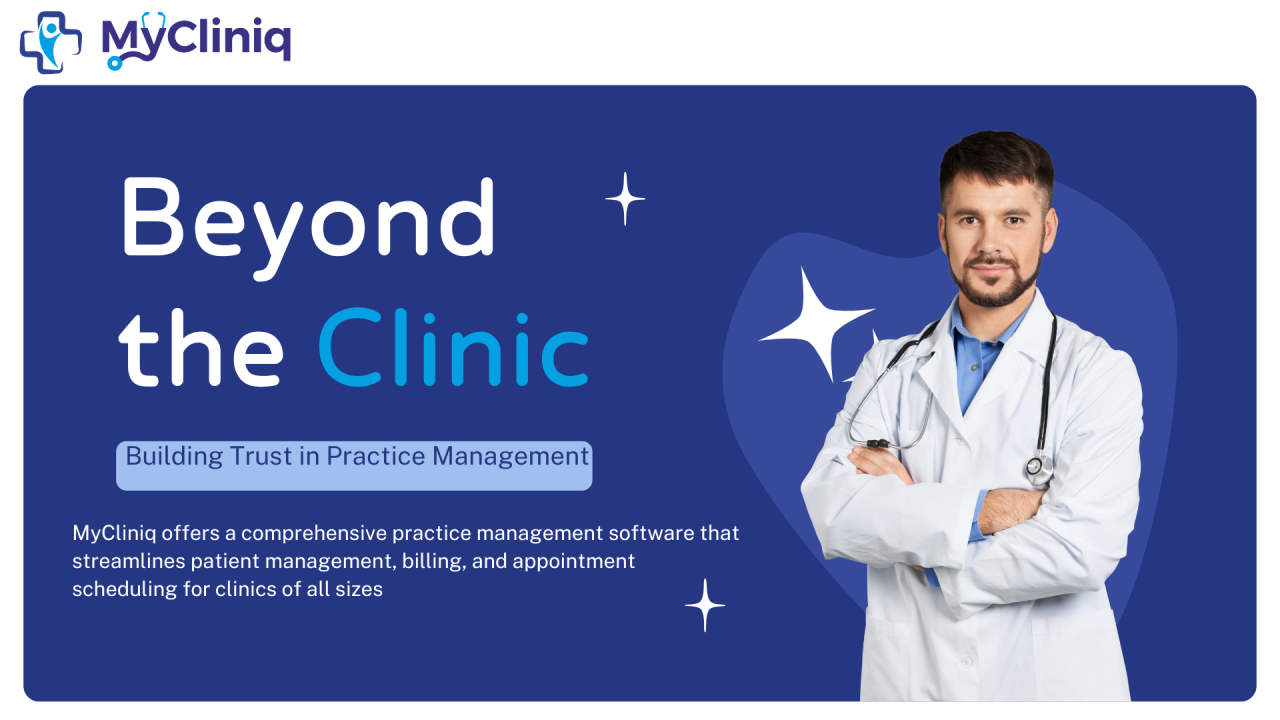 MyCliniq

Beyond the Clinic

Building Trust in Practice Management

MyCliniq offers a comprehensive practice management software that streamlines patient management, billing, and appointment scheduling for clinics of all sizes